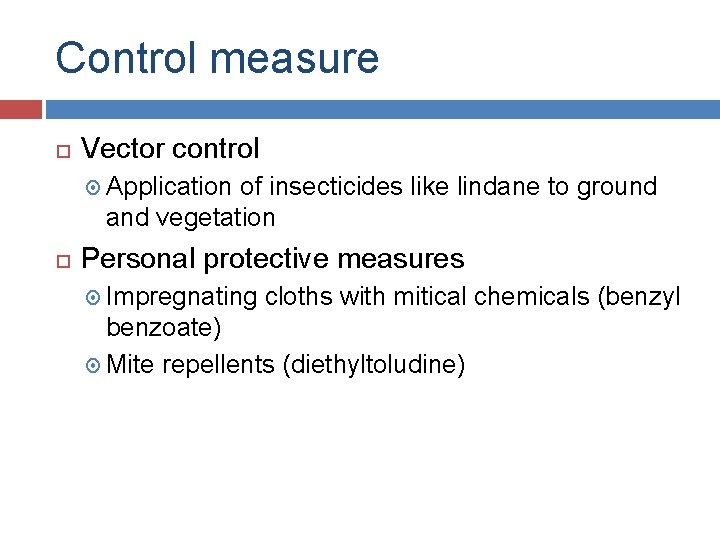 Control measure

Vector control

Application of insecticides like lindane to ground and vegetation

Personal protective measures

Impregnating cloths with mitical chemicals (benzyl benzoate)

Mite repellents (diethyltoludine)